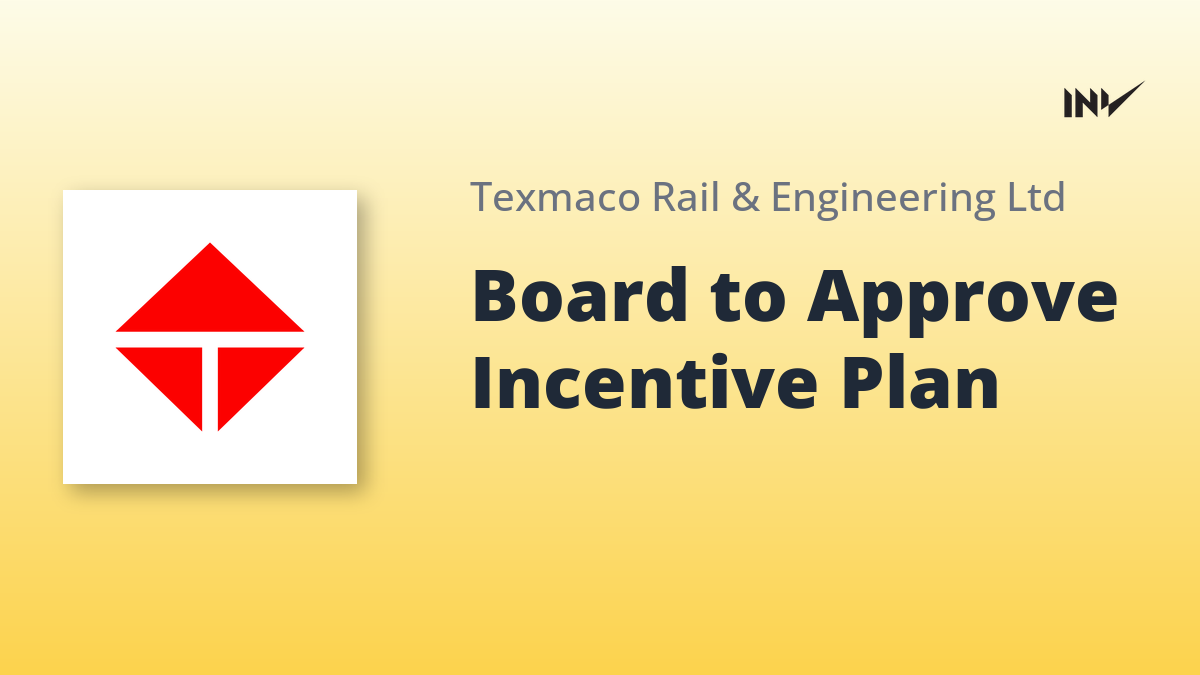 INV

Texmaco Rail & Engineering Ltd

Board to Approve Incentive Plan